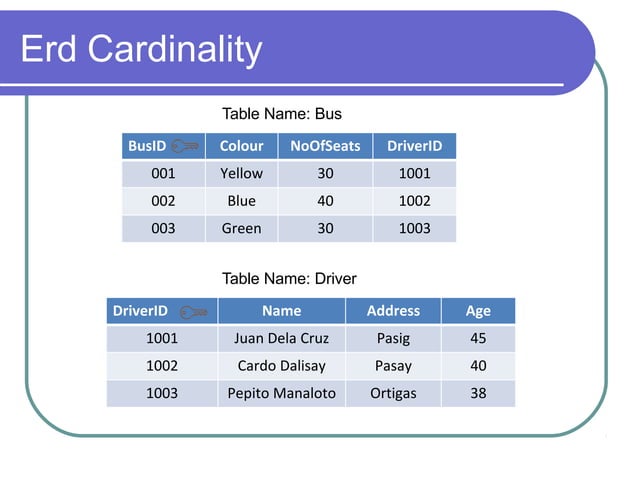 Erd Cardinality

Table Name: Bus

| BusID | Colour | NoOfSeats | DriverID |
|---|---|---|---|
| 001 | Yellow | 30 | 1001 |
| 002 | Blue | 40 | 1002 |
| 003 | Green | 30 | 1003 |

Table Name: Driver

| DriverID | Name | Address | Age |
|---|---|---|---|
| 1001 | Juan Dela Cruz | Pasig | 45 |
| 1002 | Cardo Dalisay | Pasay | 40 |
| 1003 | Pepito Manaloto | Ortigas | 38 |